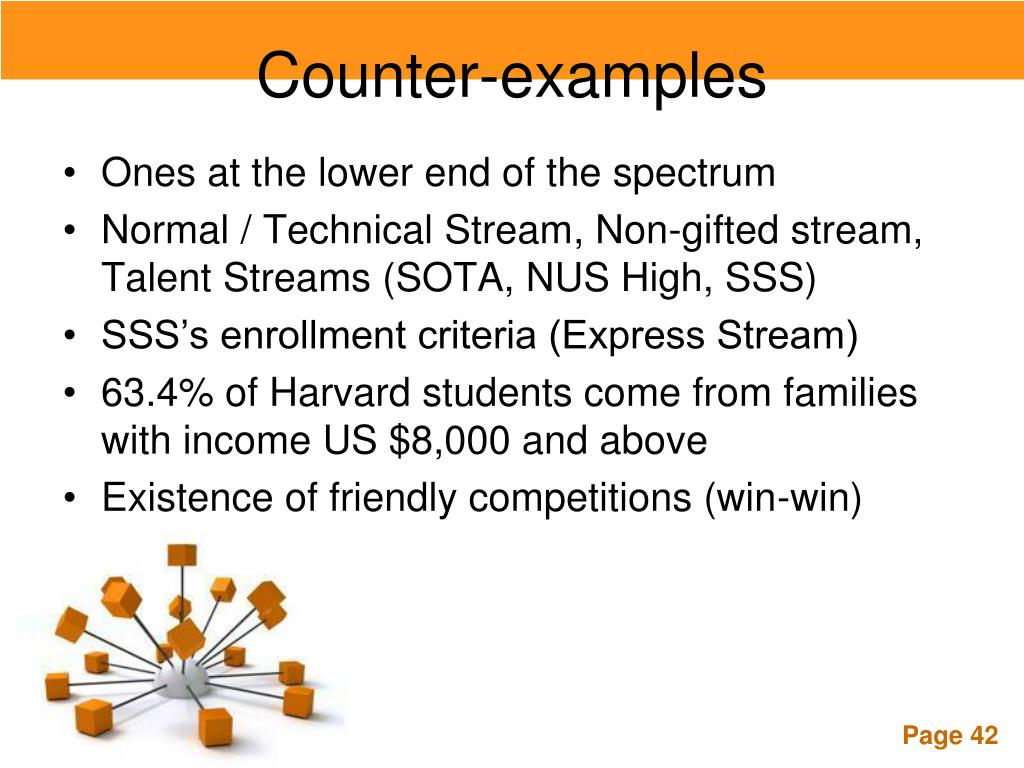 Counter-examples

• Ones at the lower end of the spectrum
• Normal / Technical Stream, Non-gifted stream, Talent Streams (SOTA, NUS High, SSS)
• SSS's enrollment criteria (Express Stream)
• 63.4% of Harvard students come from families with income US \$8,000 and above
• Existence of friendly competitions (win-win)

Page 42